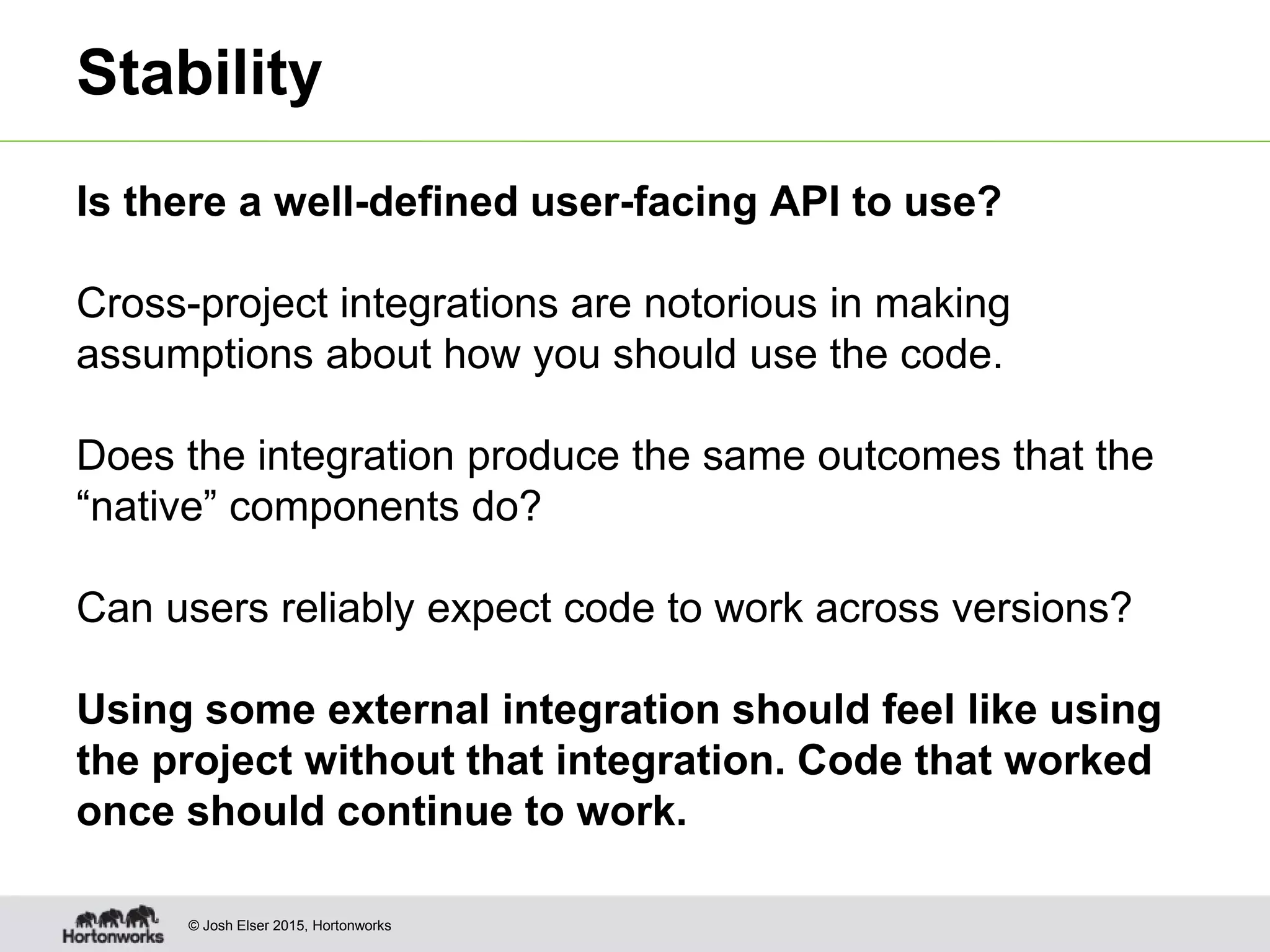 Stability

Is there a well-defined user-facing API to use?

Cross-project integrations are notorious in making assumptions about how you should use the code.

Does the integration produce the same outcomes that the “native” components do?

Can users reliably expect code to work across versions?

Using some external integration should feel like using the project without that integration. Code that worked once should continue to work.

Hortonworks

© Josh Elser 2015, Hortonworks